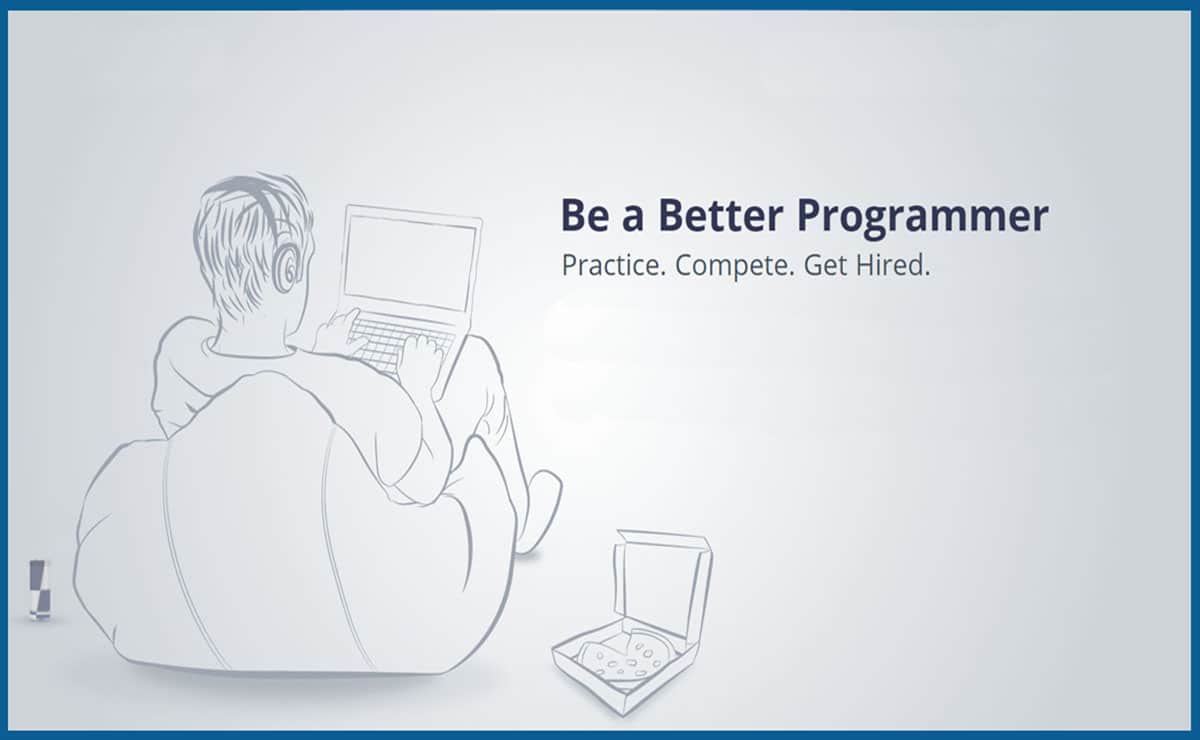 Be a Better Programmer

Practice. Compete. Get Hired.